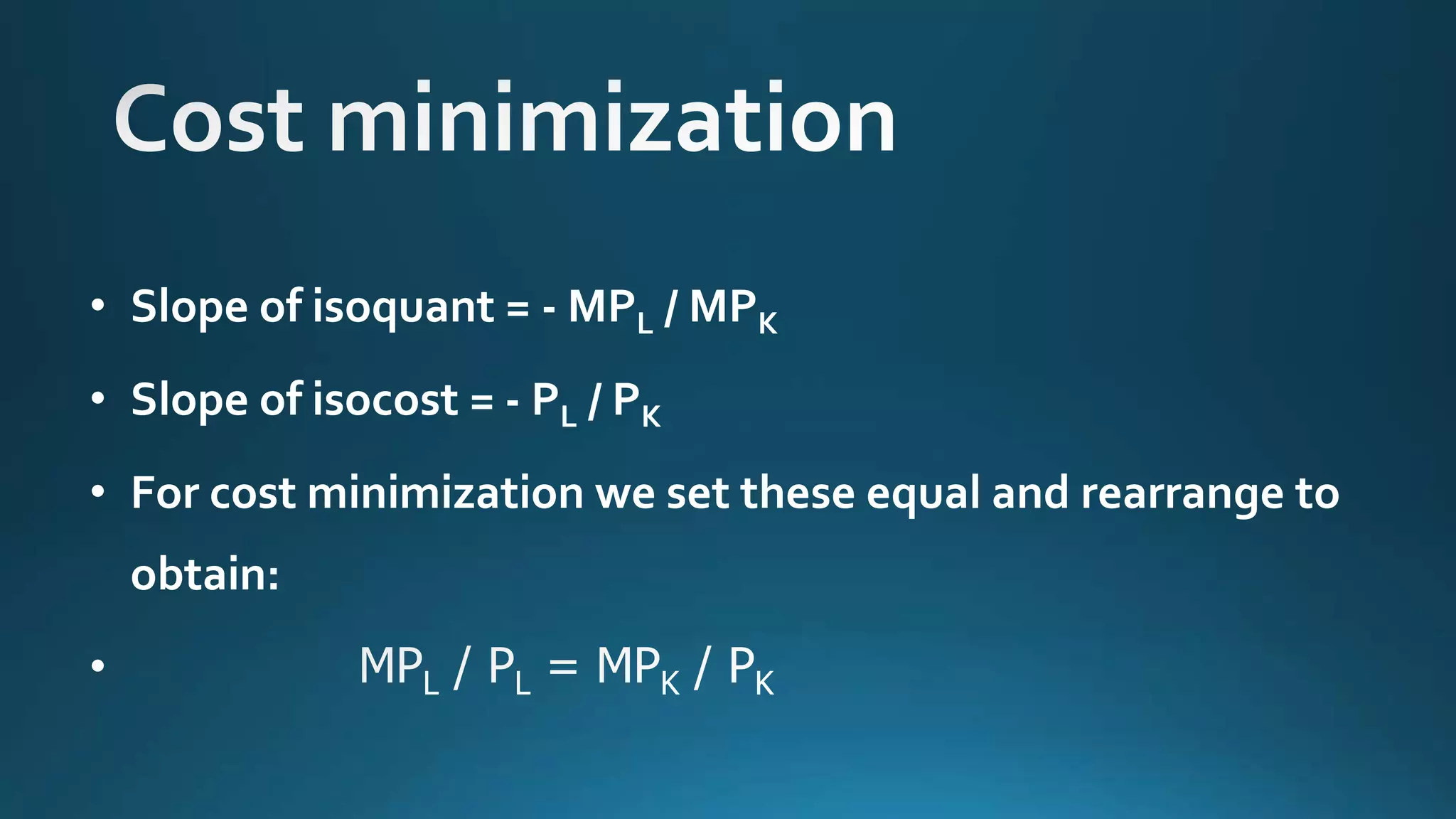 Cost minimization

• Slope of isoquant = - $MP_L$ / $MP_K$
• Slope of isocost = - $P_L$ / $P_K$
• For cost minimization we set these equal and rearrange to obtain:
• $MP_L / P_L = MP_K / P_K$